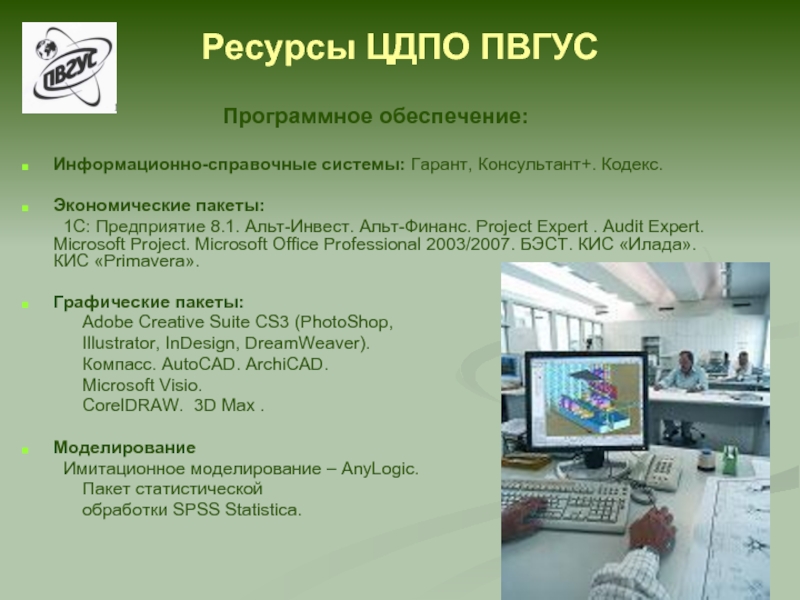 ПВГУС

Ресурсы ЦДПО ПВГУС

Программное обеспечение:

Информационно-справочные системы: Гарант, Консультант+. Кодекс.

Экономические пакеты:
1С: Предприятие 8.1. Альт-Инвест. Альт-Финанс. Project Expert . Audit Expert. Microsoft Project. Microsoft Office Professional 2003/2007. БЭСТ. КИС «Илада». КИС «Primavera».

Графические пакеты:
Adobe Creative Suite CS3 (PhotoShop, Illustrator, InDesign, DreamWeaver).
Компасс. AutoCAD. ArchiCAD.
Microsoft Visio.
CorelDRAW. 3D Max .

Моделирование
Имитационное моделирование – AnyLogic.
Пакет статистической обработки SPSS Statistica.